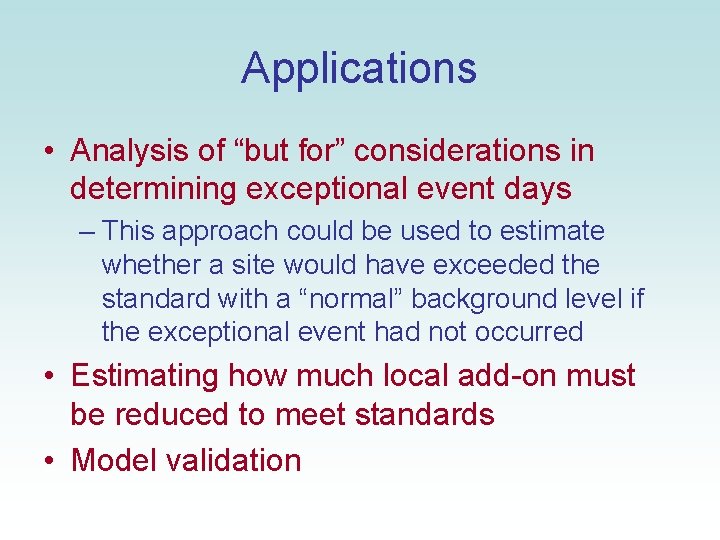 Applications

• Analysis of “but for” considerations in determining exceptional event days

– This approach could be used to estimate whether a site would have exceeded the standard with a “normal” background level if the exceptional event had not occurred

• Estimating how much local add-on must be reduced to meet standards

• Model validation